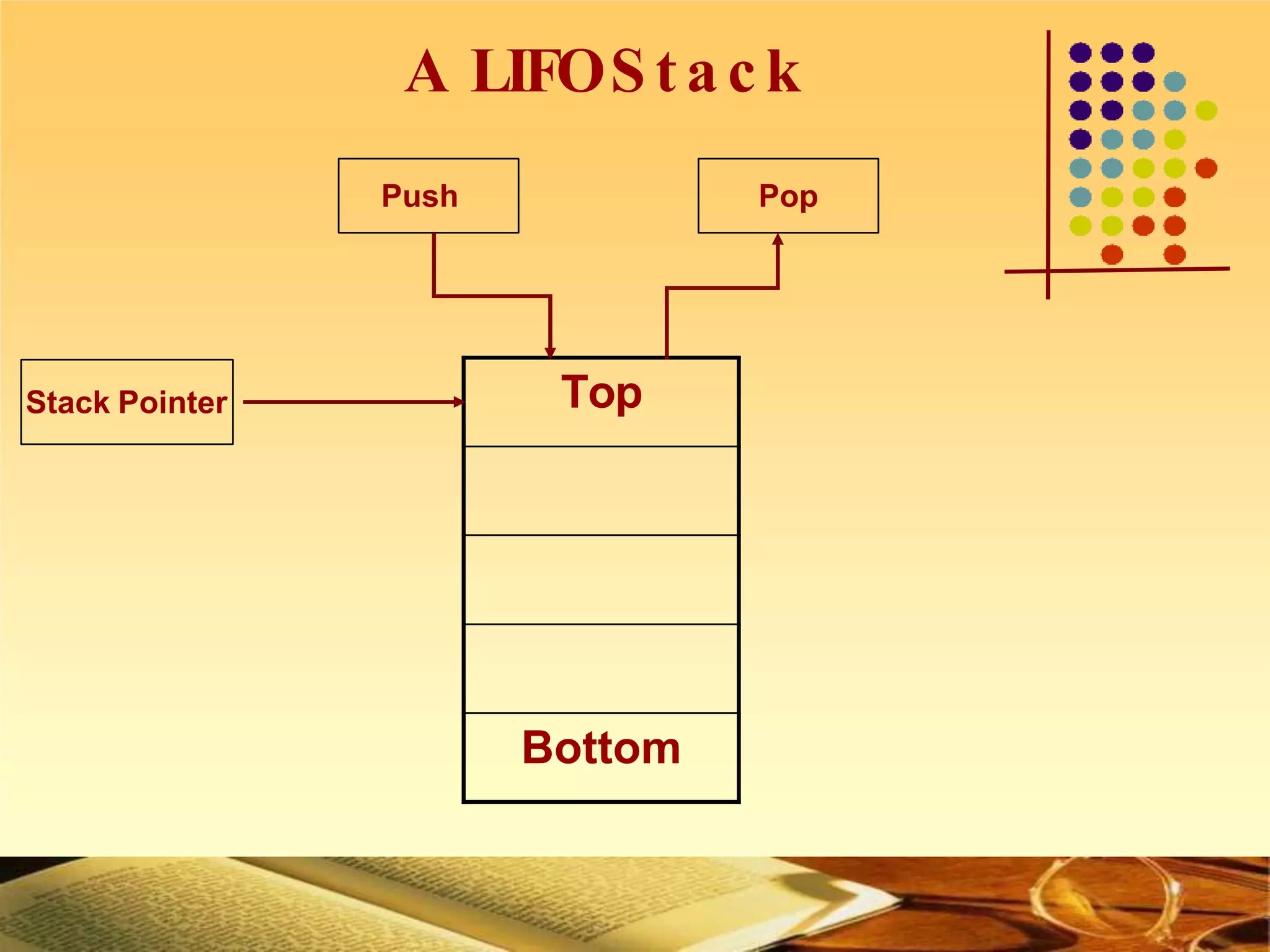 A LIFO Stack

Push

Pop

Stack Pointer

Top

Bottom